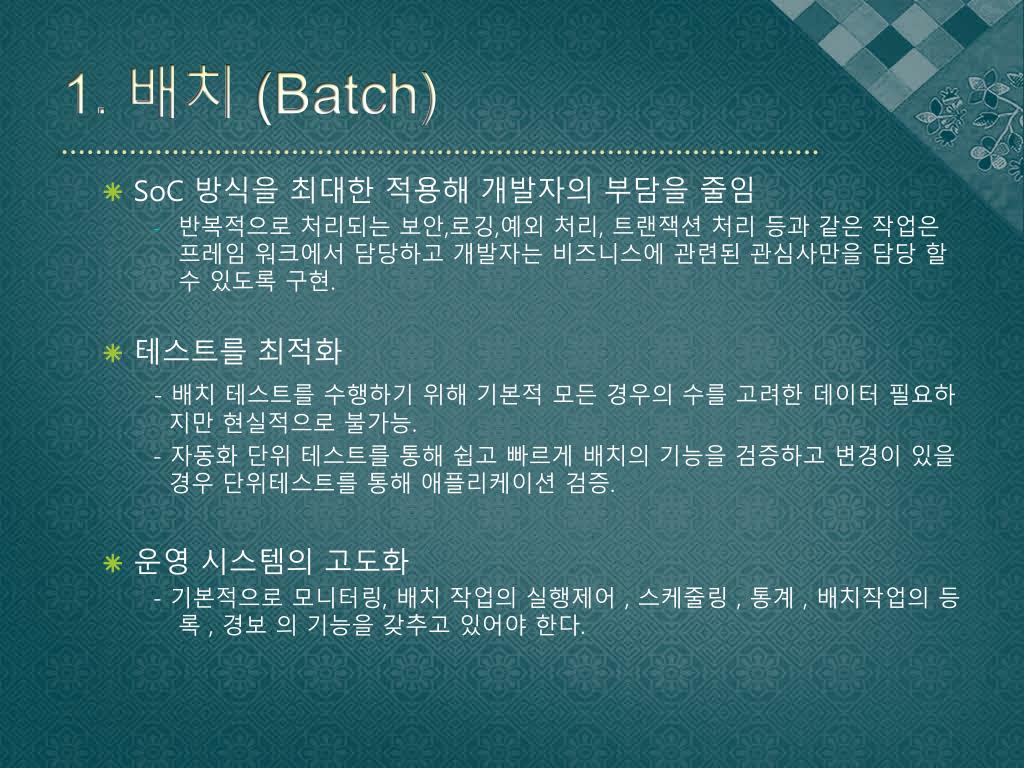 1. 배치 (Batch)

SoC 방식을 최대한 적용해 개발자의 부담을 줄임

- 반복적으로 처리되는 보안,로깅,예외 처리, 트랜잭션 처리 등과 같은 작업은 프레임 워크에서 담당하고 개발자는 비즈니스에 관련된 관심사만을 담당 할 수 있도록 구현.

테스트를 최적화

- 배치 테스트를 수행하기 위해 기본적 모든 경우의 수를 고려한 데이터 필요하지만 현실적으로 불가능.
- 자동화 단위 테스트를 통해 쉽고 빠르게 배치의 기능을 검증하고 변경이 있을 경우 단위테스트를 통해 애플리케이션 검증.

운영 시스템의 고도화

- 기본적으로 모니터링, 배치 작업의 실행제어 , 스케줄링 , 통계 , 배치작업의 등록 , 경보 의 기능을 갖추고 있어야 한다.